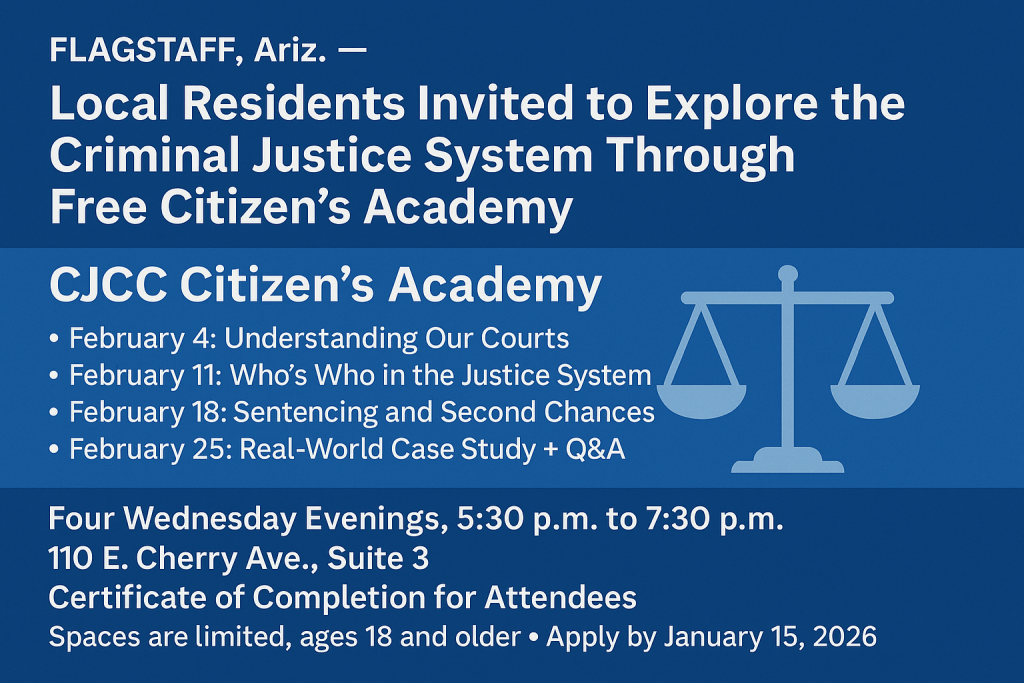 FLAGSTAFF, Ariz. —

Local Residents Invited to Explore the Criminal Justice System Through Free Citizen's Academy

CJCC Citizen's Academy

• February 4: Understanding Our Courts
• February 11: Who's Who in the Justice System
• February 18: Sentencing and Second Chances
• February 25: Real-World Case Study + Q&A

Four Wednesday Evenings, 5:30 p.m. to 7:30 p.m.
110 E. Cherry Ave., Suite 3
Certificate of Completion for Attendees
Spaces are limited, ages 18 and older • Apply by January 15, 2026